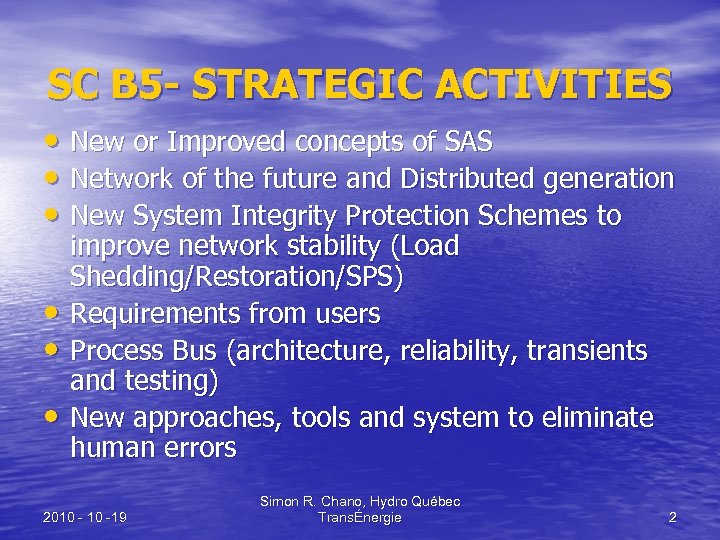 SC B5- STRATEGIC ACTIVITIES

• New or Improved concepts of SAS
• Network of the future and Distributed generation
• New System Integrity Protection Schemes to improve network stability (Load Shedding/Restoration/SPS)
• Requirements from users
• Process Bus (architecture, reliability, transients and testing)
• New approaches, tools and system to eliminate human errors

2010 - 10 -19

Simon R. Chano, Hydro Québec TransÉnergie

2